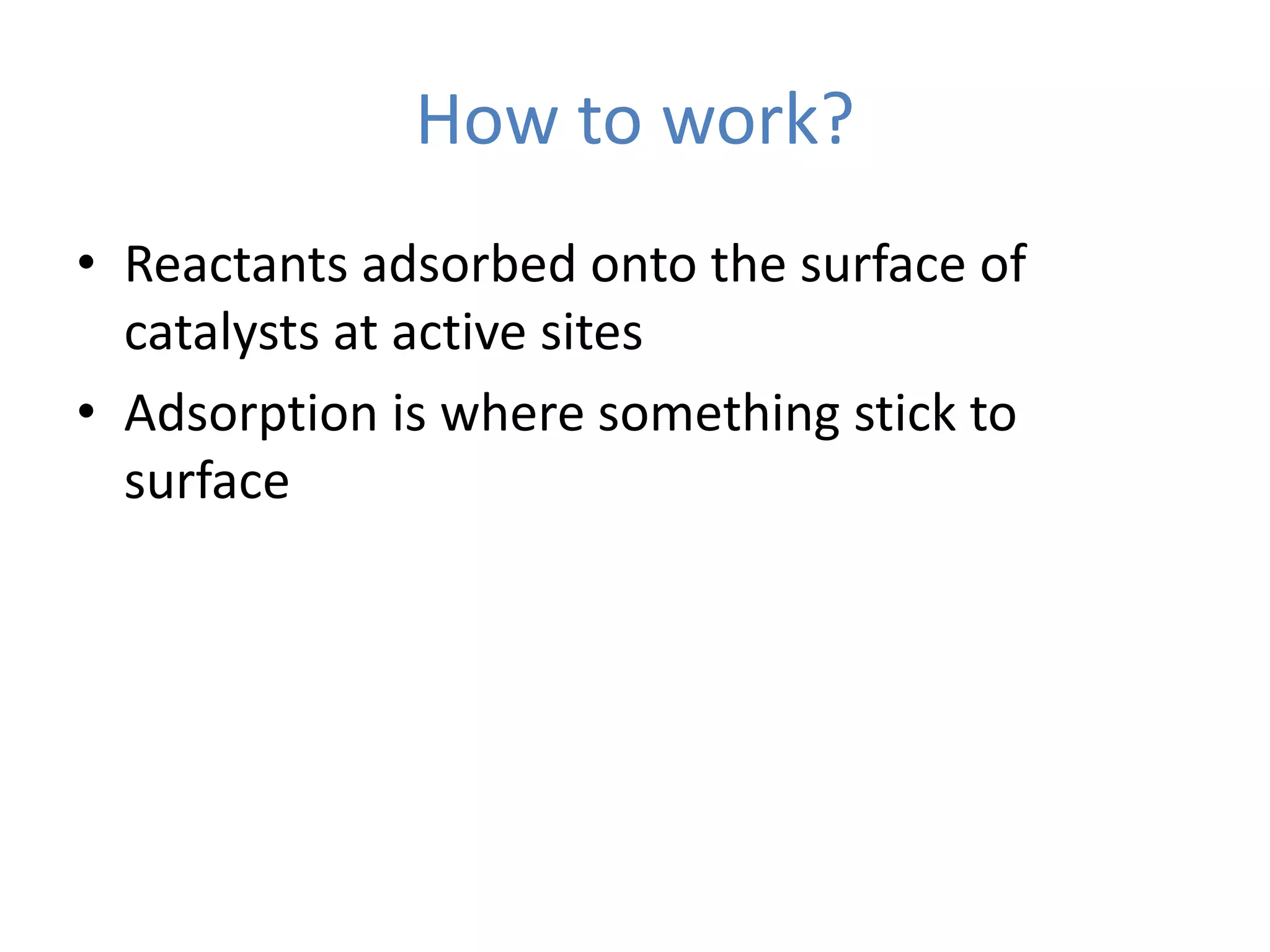 How to work?

• Reactants adsorbed onto the surface of catalysts at active sites
• Adsorption is where something stick to surface